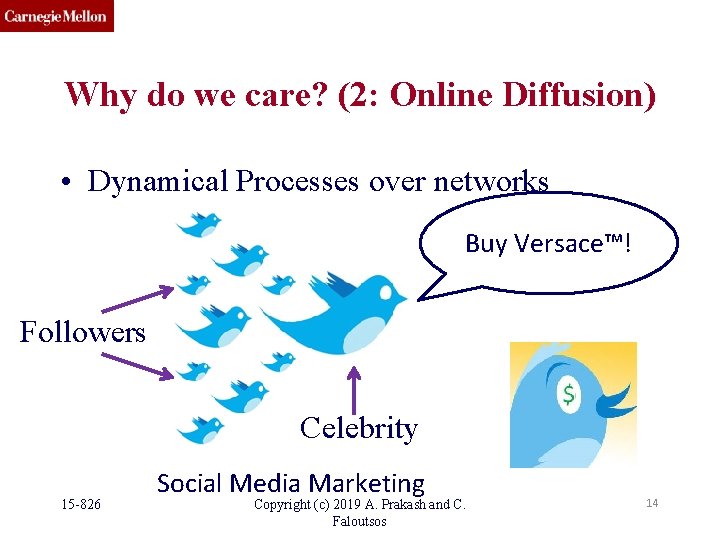 Carnegie Mellon

Why do we care? (2: Online Diffusion)

• Dynamical Processes over networks

Buy Versace™!

Followers

Celebrity

$

Social Media Marketing

15-826

Copyright (c) 2019 A. Prakash and C. Faloutsos

14